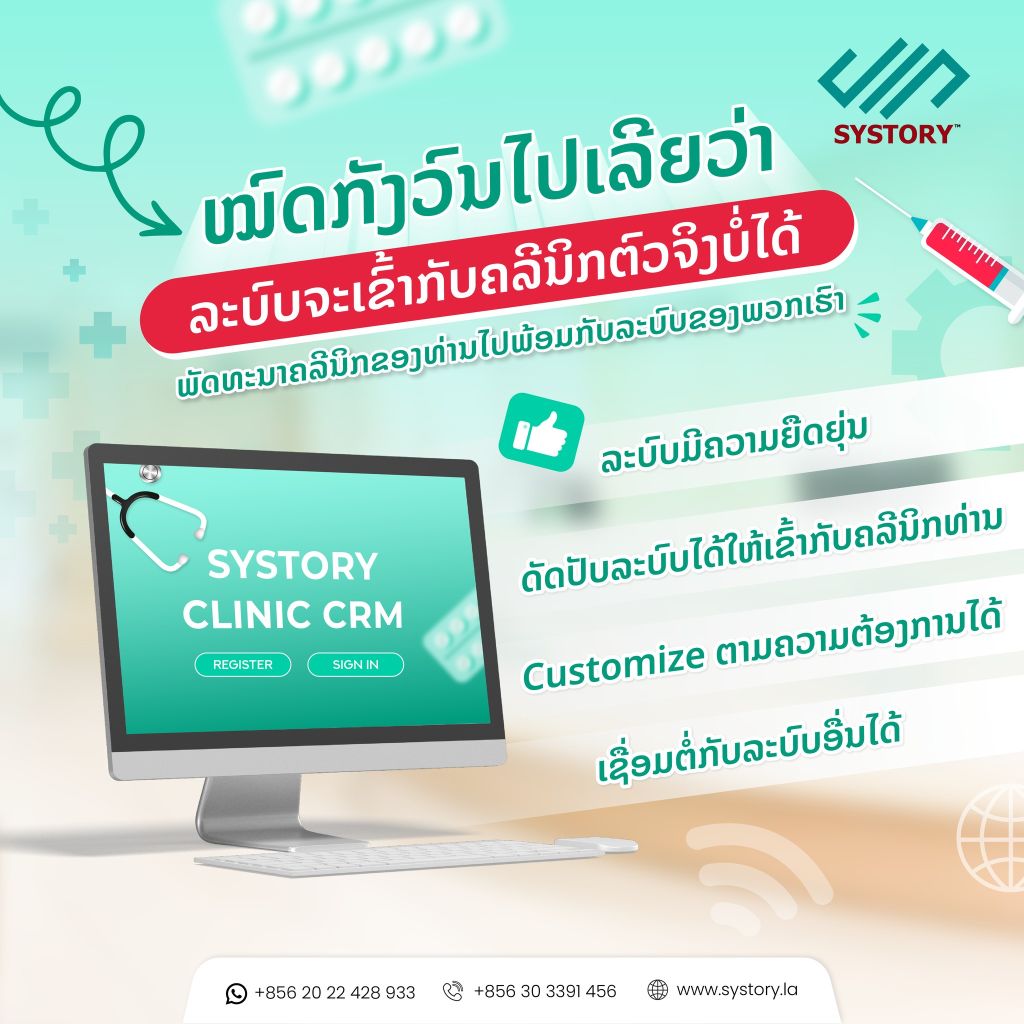 SYSTORY™

ໝົດກັງວົນໄປເລີຍວ່າ

ລະບົບຈະເຂົ້າກັບຄລີນິກຕົວຈິງບໍ່ໄດ້

ພັດທະນາຄລີນິກຂອງທ່ານໄປພ້ອມກັບລະບົບຂອງພວກເຮົາ

ລະບົບມີຄວາມຍືດຍຸ່ນ

ດັດປັບລະບົບໄດ້ໃຫ້ເຂົ້າກັບຄລີນິກທ່ານ

Customize ຕາມຄວາມຕ້ອງການໄດ້

ເຊື່ອມຕໍ່ກັບລະບົບອື່ນໄດ້

SYSTORY CLINIC CRM

REGISTER SIGN IN

+856 20 22 428 933 +856 30 3391 456 www.systory.la